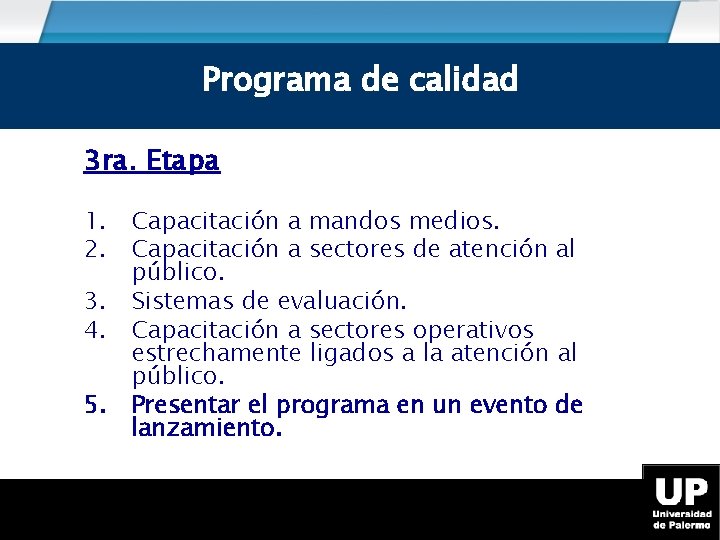 Programa de calidad

3ra. Etapa

1. Capacitación a mandos medios.
2. Capacitación a sectores de atención al público.
3. Sistemas de evaluación.
4. Capacitación a sectores operativos estrechamente ligados a la atención al público.
5. Presentar el programa en un evento de lanzamiento.

UP
Universidad de Palermo